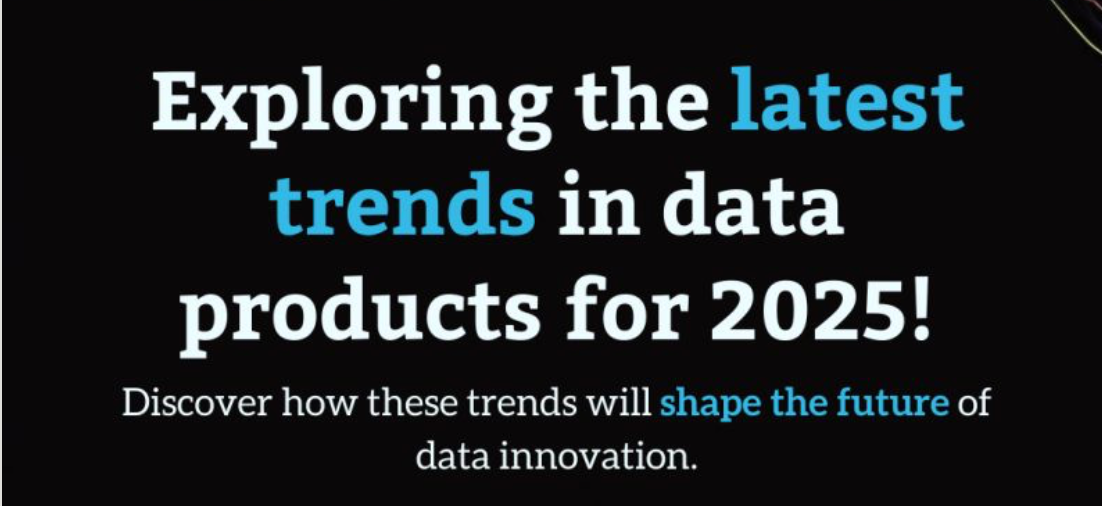 Exploring the latest trends in data products for 2025!

Discover how these trends will shape the future of data innovation.